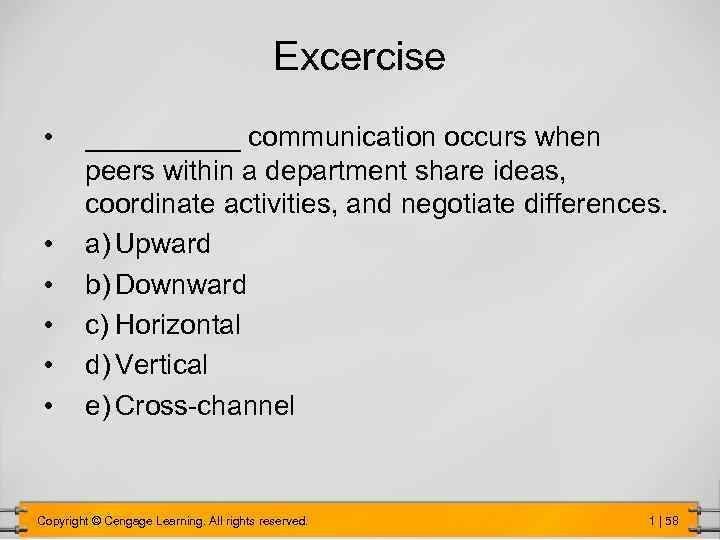 Excercise

• __________ communication occurs when peers within a department share ideas, coordinate activities, and negotiate differences.
• a) Upward
• b) Downward
• c) Horizontal
• d) Vertical
• e) Cross-channel

Copyright © Cengage Learning. All rights reserved.

1 | 58